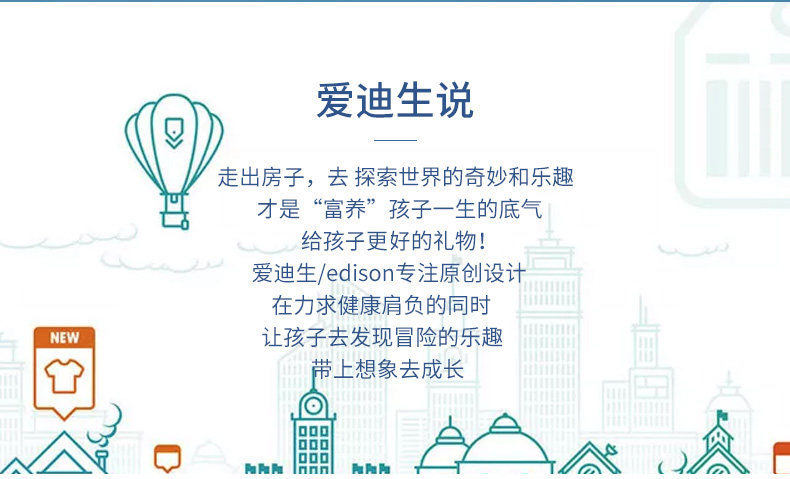 爱迪生说

走出房子，去 探索世界的奇妙和乐趣
才是“富养”孩子一生的底气
给孩子更好的礼物！
爱迪生/edison专注原创设计
在力求健康肩负的同时
让孩子去发现冒险的乐趣
带上想象去成长

NEW